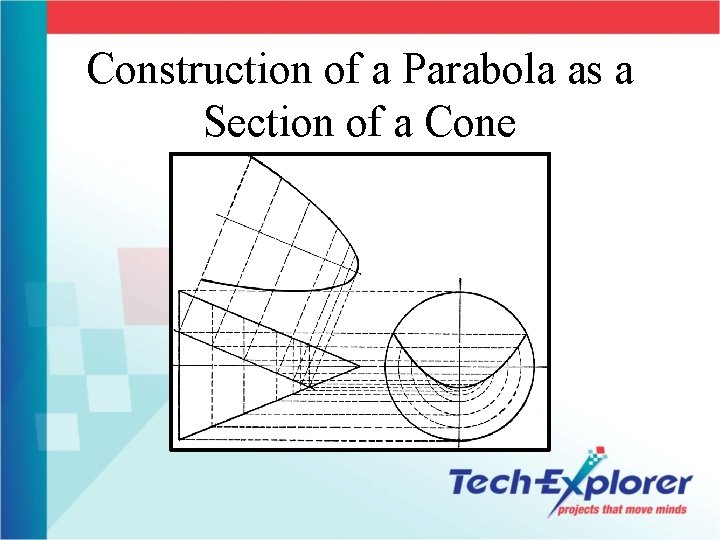 Construction of a Parabola as a Section of a Cone

Tech-Explorer
projects that move minds